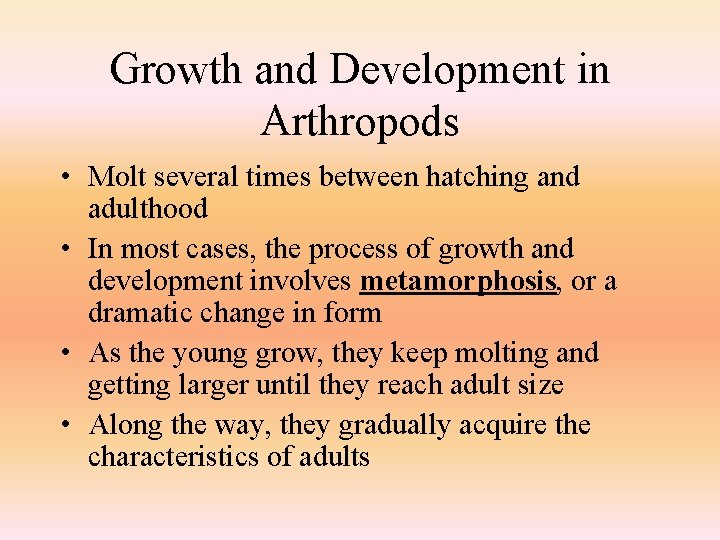 Growth and Development in Arthropods

• Molt several times between hatching and adulthood
• In most cases, the process of growth and development involves metamorphosis, or a dramatic change in form
• As the young grow, they keep molting and getting larger until they reach adult size
• Along the way, they gradually acquire the characteristics of adults